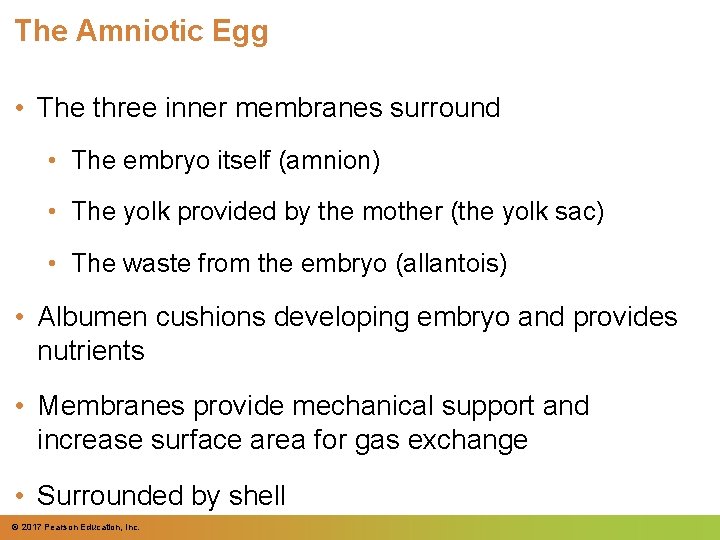 The Amniotic Egg

• The three inner membranes surround

• The embryo itself (amnion)

• The yolk provided by the mother (the yolk sac)

• The waste from the embryo (allantois)

• Albumen cushions developing embryo and provides nutrients

• Membranes provide mechanical support and increase surface area for gas exchange

• Surrounded by shell

© 2017 Pearson Education, Inc.